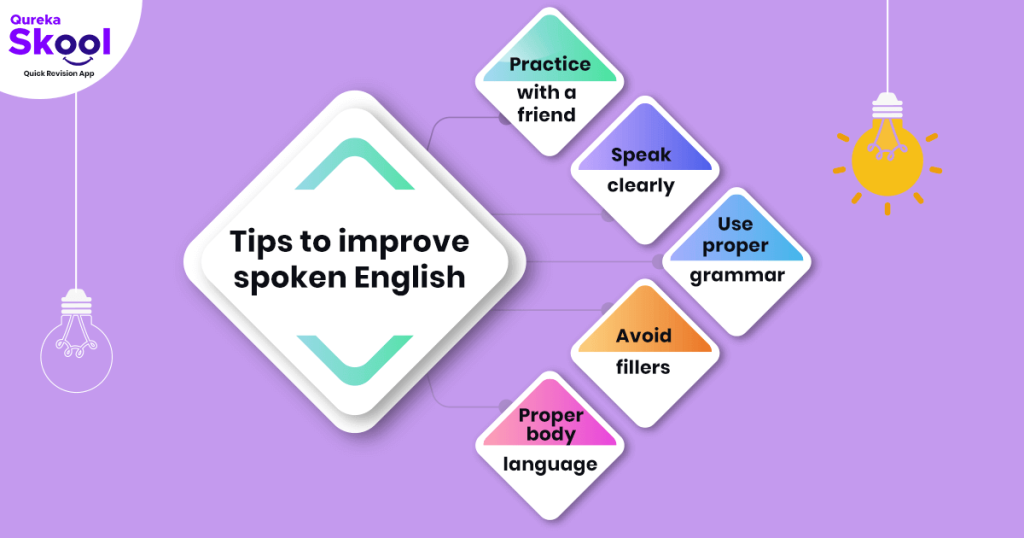 Qureka Skool
Quick Revision App

Tips to improve spoken English

Practice with a friend

Speak clearly

Use proper grammar

Avoid fillers

Proper body language